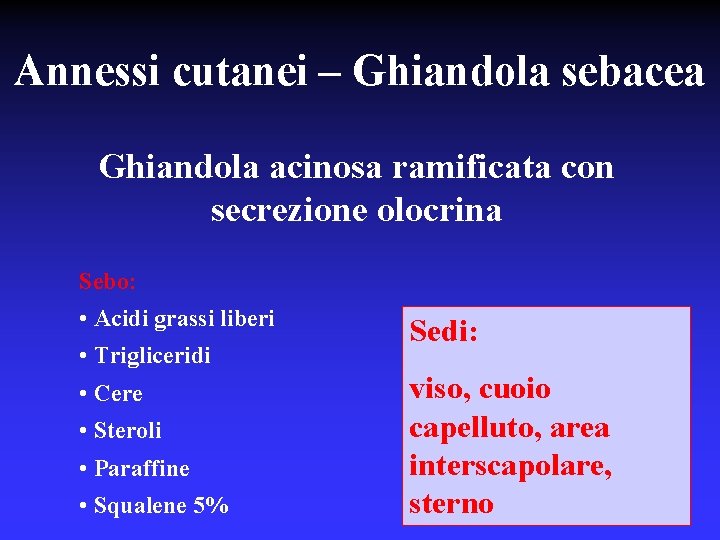 Annessi cutanei – Ghiandola sebacea

Ghiandola acinosa ramificata con secrezione olocrina

Sebo:

• Acidi grassi liberi
• Trigliceridi
• Cere
• Steroli
• Paraffine
• Squalene 5%

Sedi:

viso, cuoio capelluto, area interscapolare, sterno